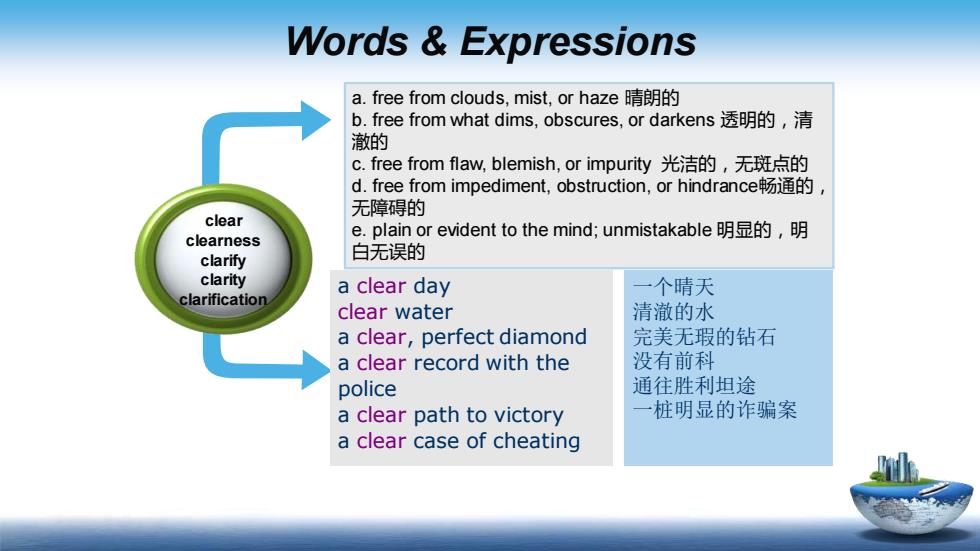 Words & Expressions

clear
clearness
clarify
clarity
clarification

a. free from clouds, mist, or haze 晴朗的
b. free from what dims, obscures, or darkens 透明的，清澈的
c. free from flaw, blemish, or impurity 光洁的，无斑点的
d. free from impediment, obstruction, or hindrance畅通的，无障碍的
e. plain or evident to the mind; unmistakable 明显的，明白无误的

a clear day
clear water
a clear, perfect diamond
a clear record with the police
a clear path to victory
a clear case of cheating

一个晴天
清澈的水
完美无瑕的钻石
没有前科
通往胜利坦途
一桩明显的诈骗案